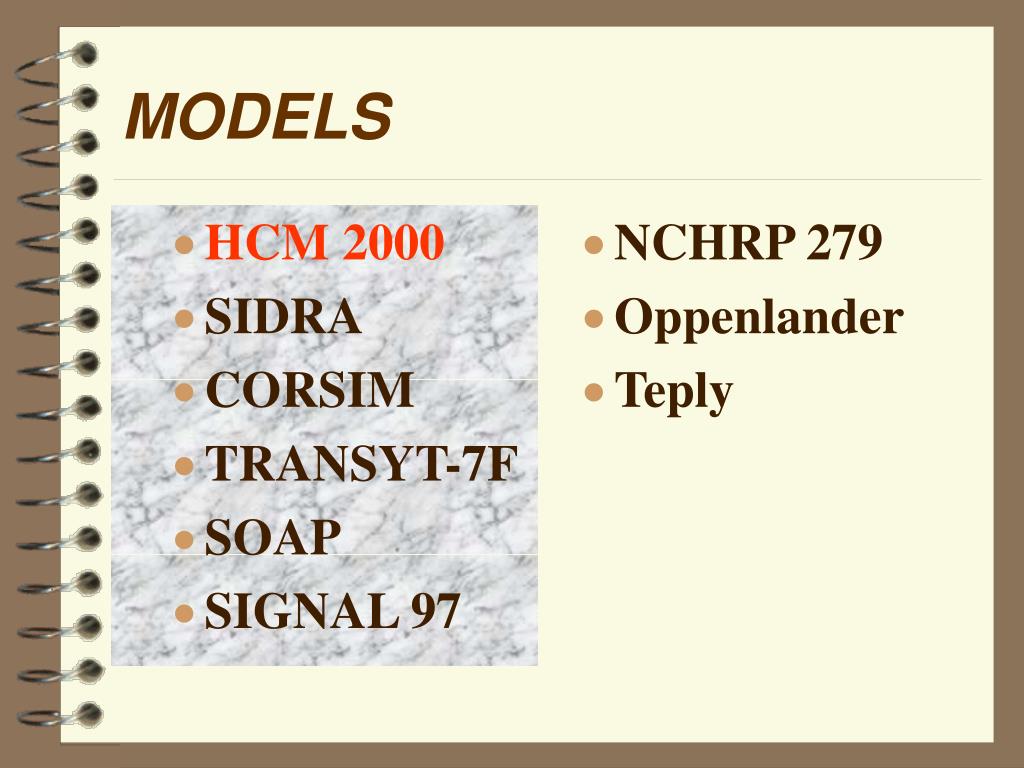 MODELS

- HCM 2000
- SIDRA
- CORSIM
- TRANSYT-7F
- SOAP
- SIGNAL 97

- NCHRP 279
- Oppenlander
- Teply